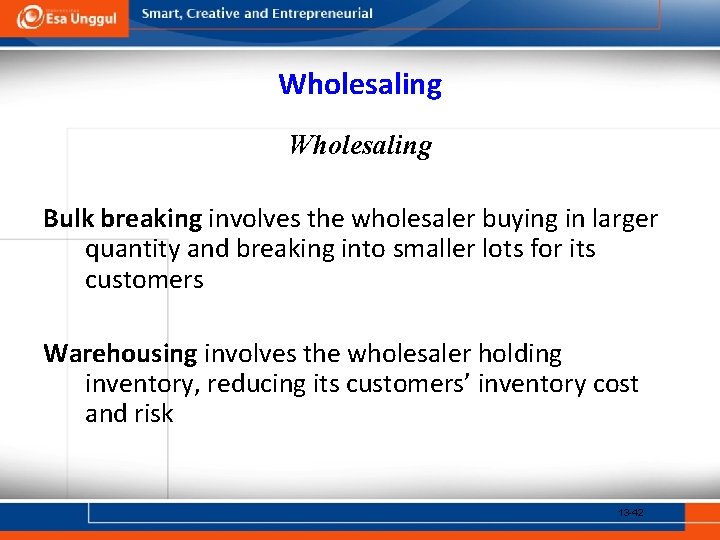 Esa Unggul
Smart, Creative and Entrepreneurial

Wholesaling

Wholesaling

Bulk breaking involves the wholesaler buying in larger quantity and breaking into smaller lots for its customers

Warehousing involves the wholesaler holding inventory, reducing its customers' inventory cost and risk

13-42